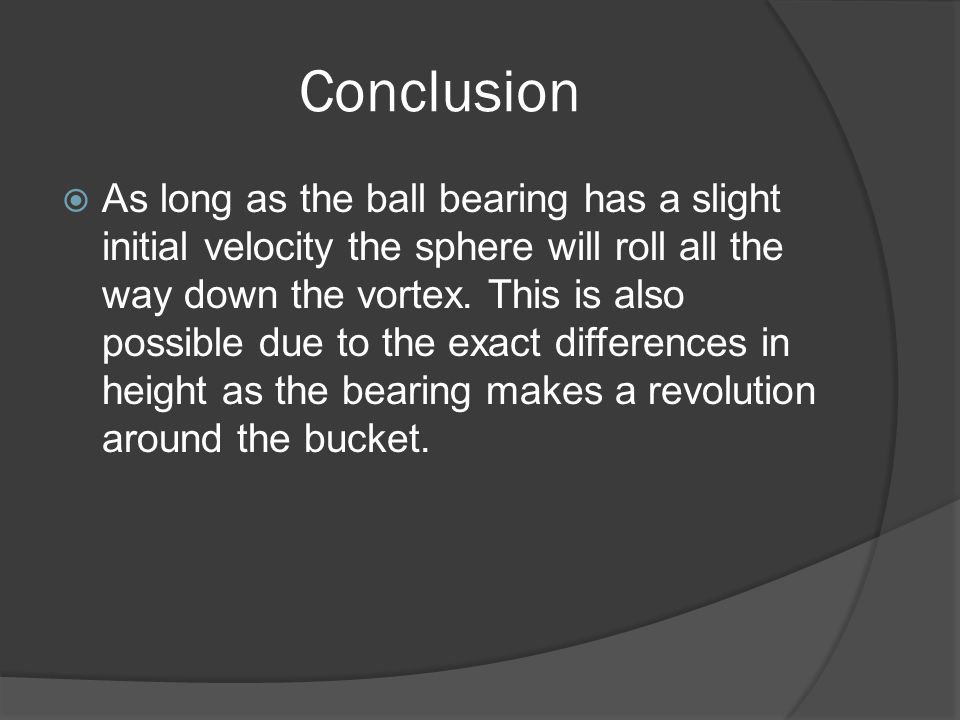 Conclusion

As long as the ball bearing has a slight initial velocity the sphere will roll all the way down the vortex. This is also possible due to the exact differences in height as the bearing makes a revolution around the bucket.